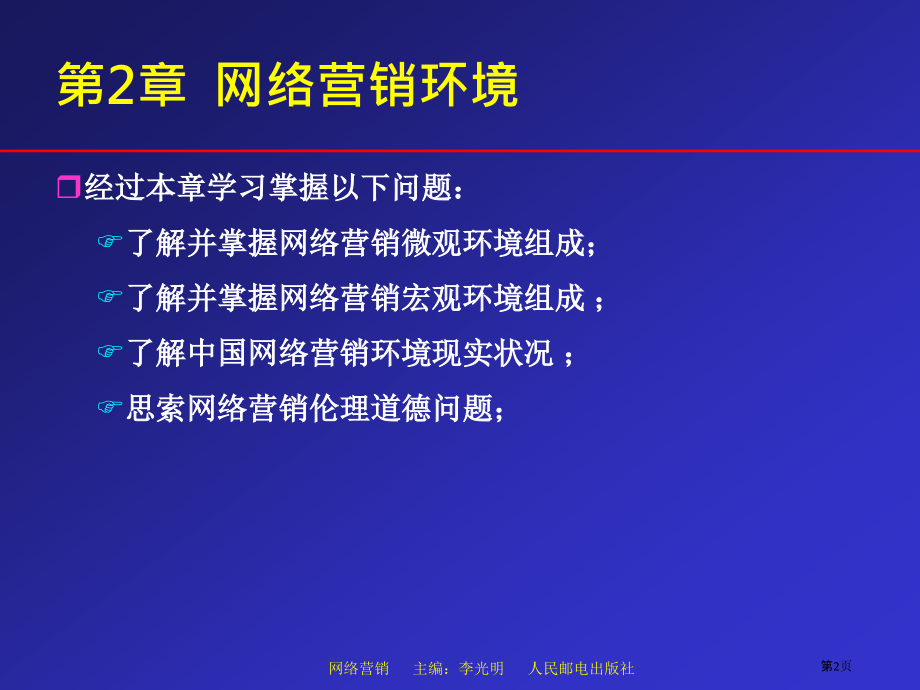 第2章 网络营销环境

经过本章学习掌握以下问题：

了解并掌握网络营销微观环境组成；

了解并掌握网络营销宏观环境组成 ；

了解中国网络营销环境现实状况 ；

思索网络营销伦理道德问题；

网络营销 主编：李光明 人民邮电出版社

第2页